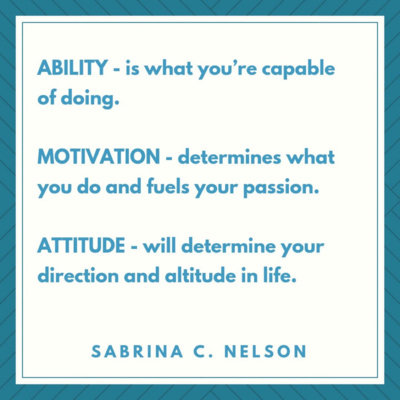 ABILITY - is what you’re capable of doing.

MOTIVATION - determines what you do and fuels your passion.

ATTITUDE - will determine your direction and altitude in life.

SABRINA C. NELSON